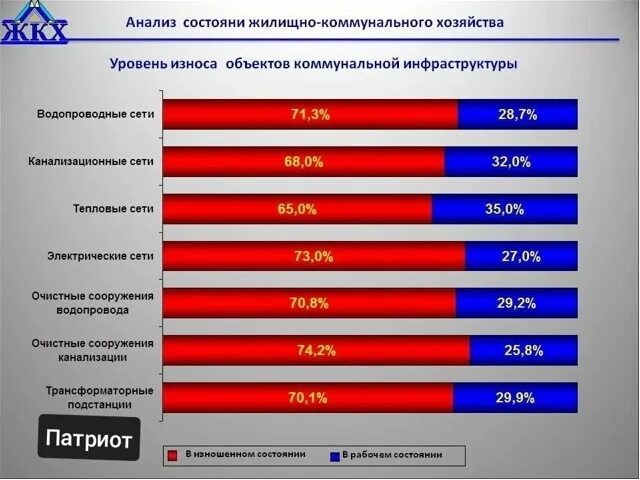 ЖКХ

Анализ состояни жилищно-коммунального хозяйства

Уровень износа объектов коммунальной инфраструктуры

Водопроводные сети 71,3% 28,7%

Канализационные сети 68,0% 32,0%

Тепловые сети 65,0% 35,0%

Электрические сети 73,0% 27,0%

Очистные сооружения водопровода 70,8% 29,2%

Очистные сооружения канализации 74,2% 25,8%

Трансформаторные подстанции 70,1% 29,9%

Патриот

В изношенном состоянии
В рабочем состоянии